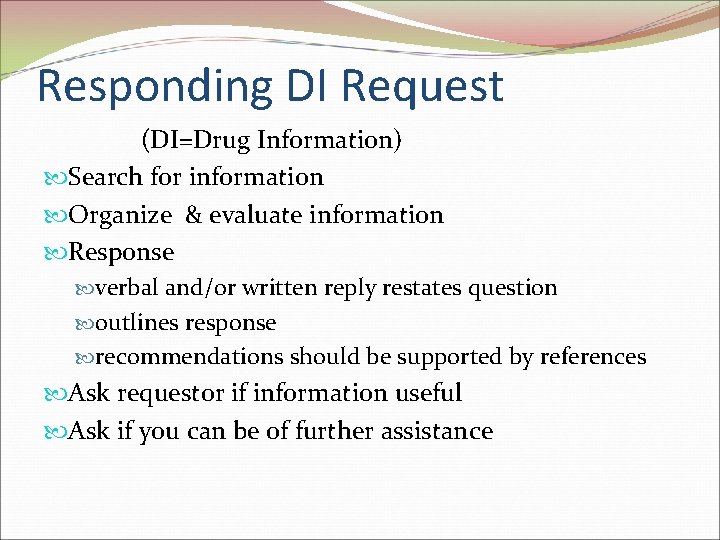 Responding DI Request

(DI=Drug Information)

Search for information

Organize & evaluate information

Response

verbal and/or written reply restates question

outlines response

recommendations should be supported by references

Ask requestor if information useful

Ask if you can be of further assistance